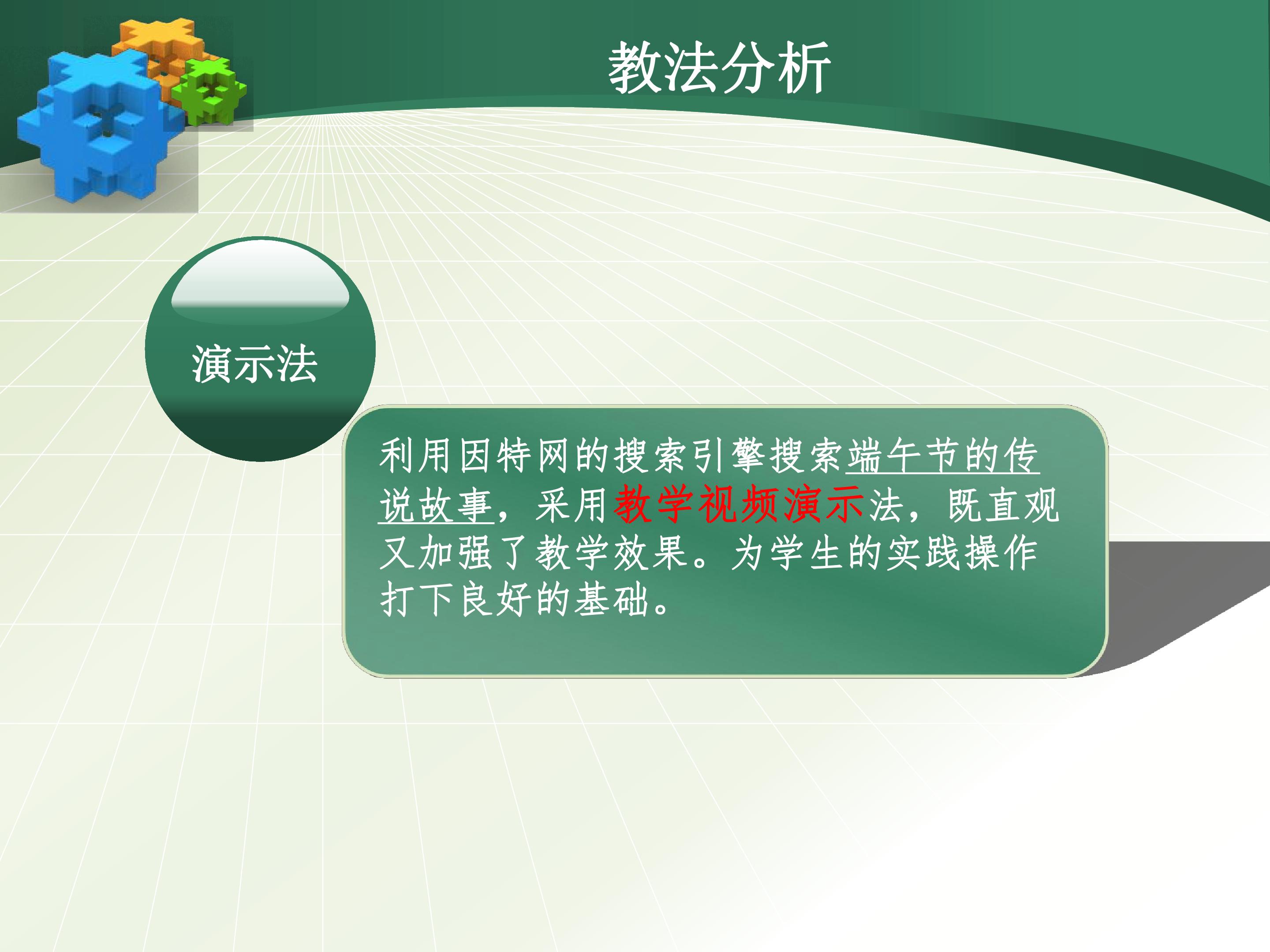 教法分析

演示法

利用因特网的搜索引擎搜索端午节的传说故事，采用教学视频演示法，既直观又加强了教学效果。为学生的实践操作打下良好的基础。